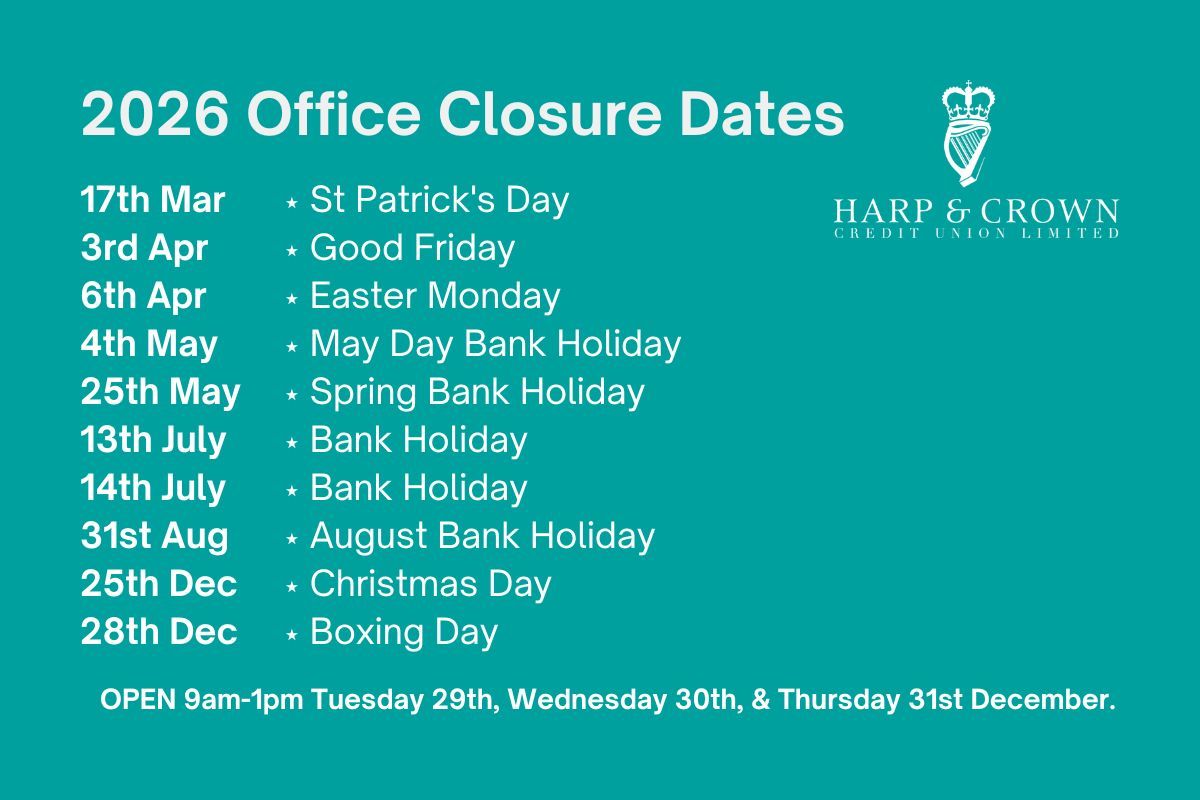 2026 Office Closure Dates

HARP & CROWN
CREDIT UNION LIMITED

17th Mar ⋆ St Patrick's Day
3rd Apr ⋆ Good Friday
6th Apr ⋆ Easter Monday
4th May ⋆ May Day Bank Holiday
25th May ⋆ Spring Bank Holiday
13th July ⋆ Bank Holiday
14th July ⋆ Bank Holiday
31st Aug ⋆ August Bank Holiday
25th Dec ⋆ Christmas Day
28th Dec ⋆ Boxing Day

OPEN 9am-1pm Tuesday 29th, Wednesday 30th, & Thursday 31st December.